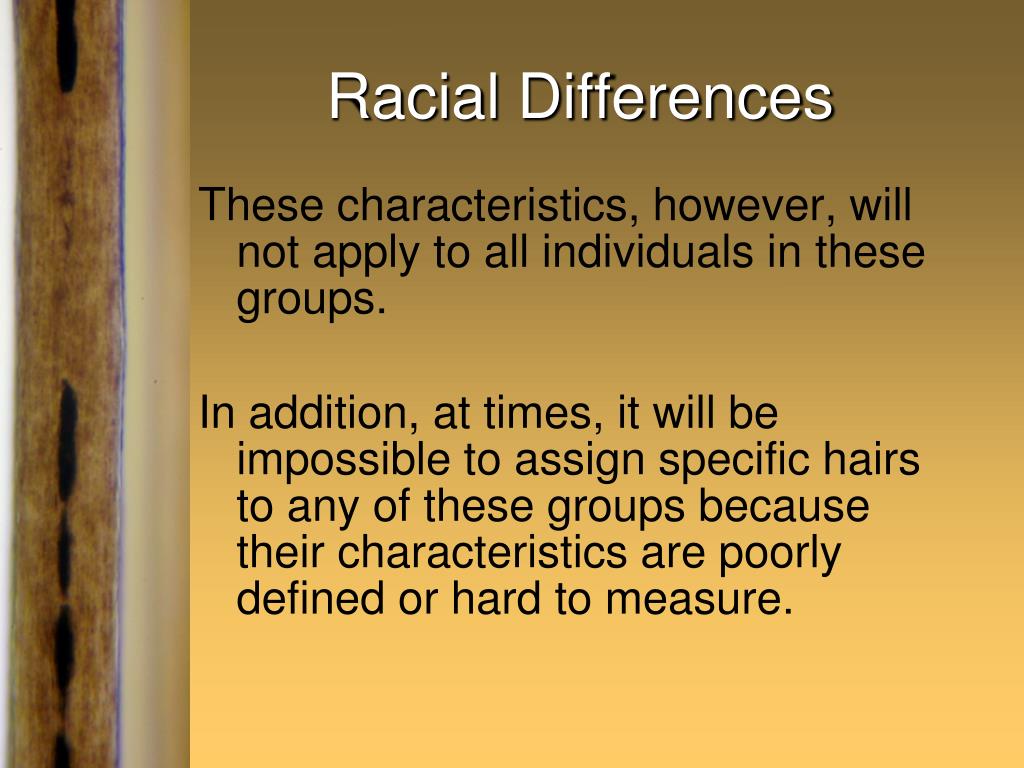 Racial Differences

These characteristics, however, will not apply to all individuals in these groups.

In addition, at times, it will be impossible to assign specific hairs to any of these groups because their characteristics are poorly defined or hard to measure.